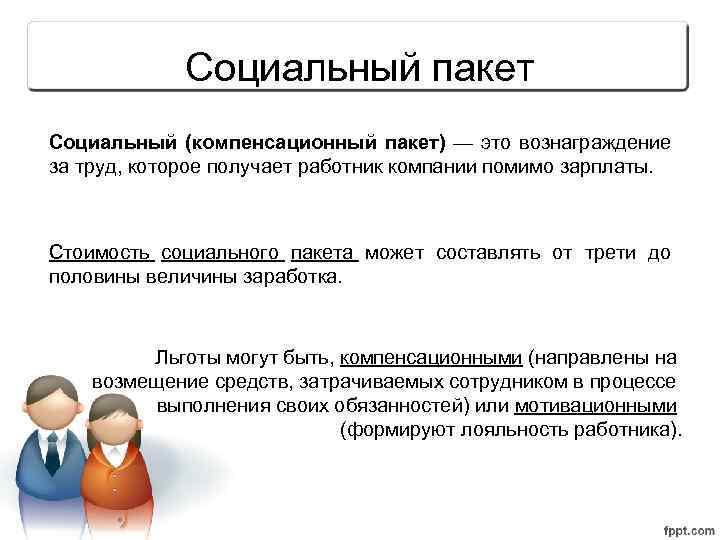 Социальный пакет

Социальный (компенсационный пакет) — это вознаграждение за труд, которое получает работник компании помимо зарплаты.

Стоимость социального пакета может составлять от трети до половины величины заработка.

Льготы могут быть, компенсационными (направлены на возмещение средств, затрачиваемых сотрудником в процессе выполнения своих обязанностей) или мотивационными (формируют лояльность работника).

fppt.com